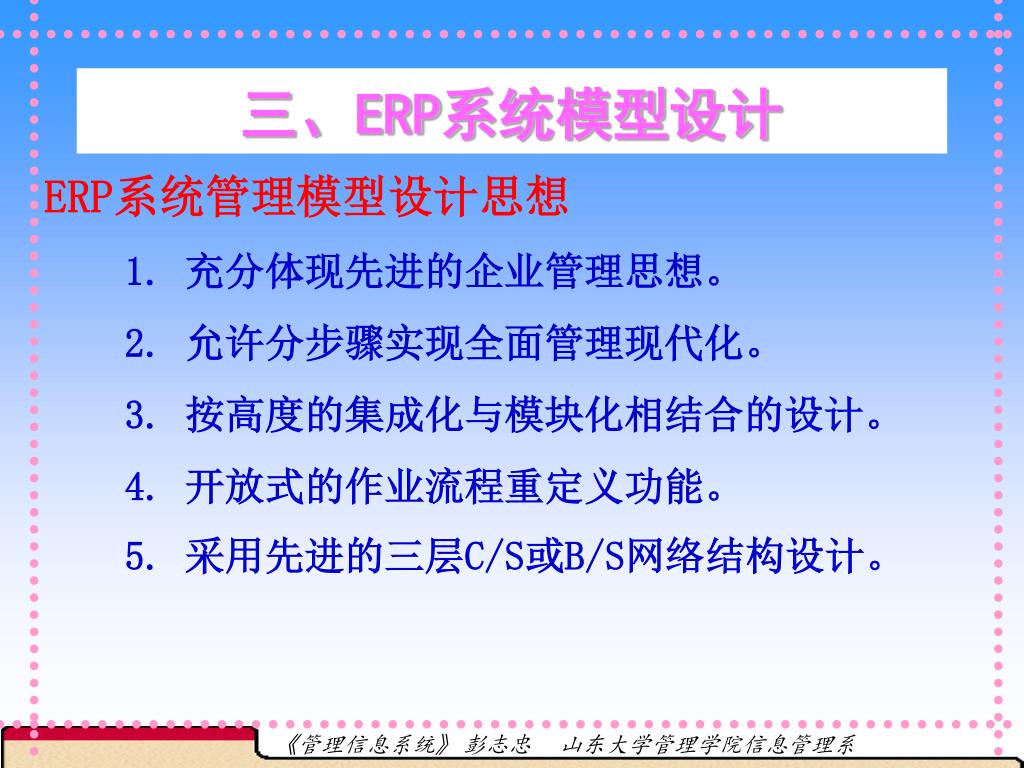 三、ERP系统模型设计

ERP系统管理模型设计思想

1. 充分体现先进的企业管理思想。

2. 允许分步骤实现全面管理现代化。

3. 按高度的集成化与模块化相结合的设计。

4. 开放式的作业流程重定义功能。

5. 采用先进的三层C/S或B/S网络结构设计。

《管理信息系统》 彭志忠 山东大学管理学院信息管理系